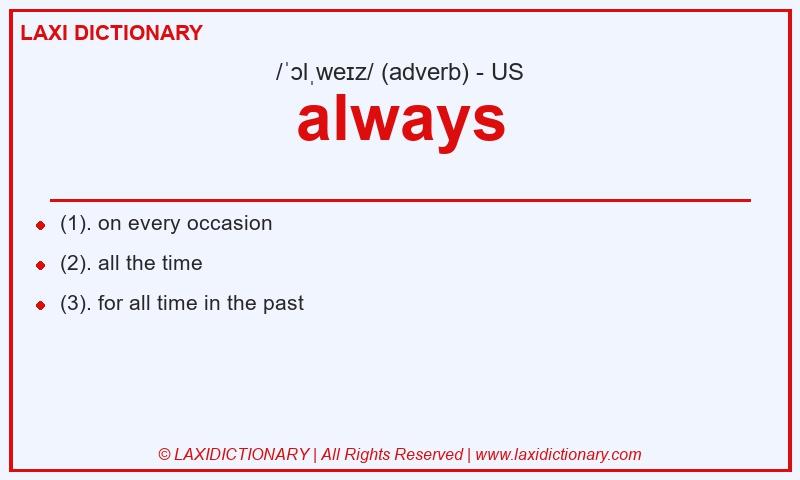 LAXI DICTIONARY

/ˈɔlˌweɪz/ (adverb) - US

always

(1). on every occasion

(2). all the time

(3). for all time in the past

© LAXIDICTIONARY | All Rights Reserved | www.laxidictionary.com